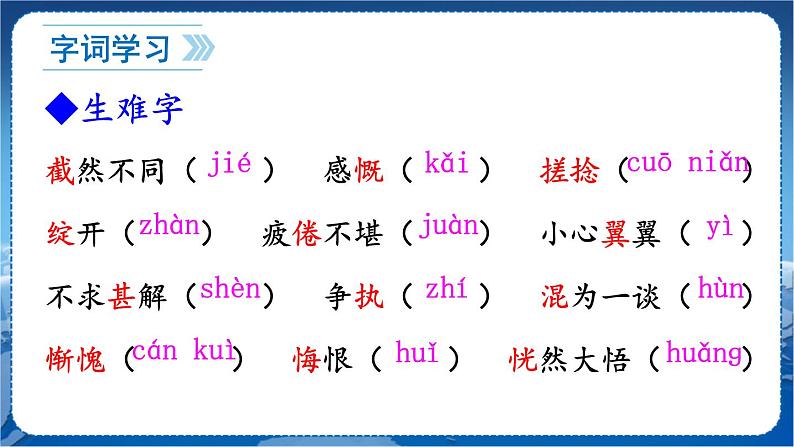 字词学习

◆生难字

截然不同（jié）　感慨（kǎi）　搓捻（cuō niǎn）

绽开（zhàn）　疲倦不堪（juàn）　小心翼翼（yì）

不求甚解（shèn）　争执（zhí）　混为一谈（hùn）

惭愧（cán kuì）　悔恨（huǐ）　恍然大悟（huǎng）